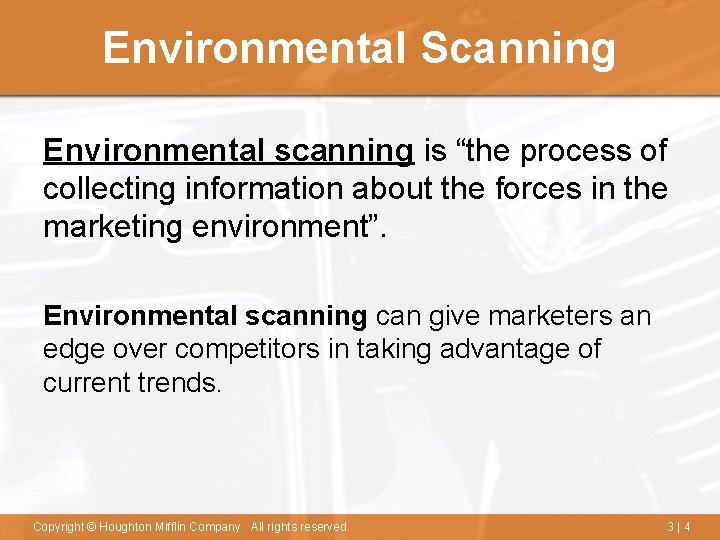 Environmental Scanning

Environmental scanning is "the process of collecting information about the forces in the marketing environment".

Environmental scanning can give marketers an edge over competitors in taking advantage of current trends.

Copyright © Houghton Mifflin Company. All rights reserved.

3 | 4